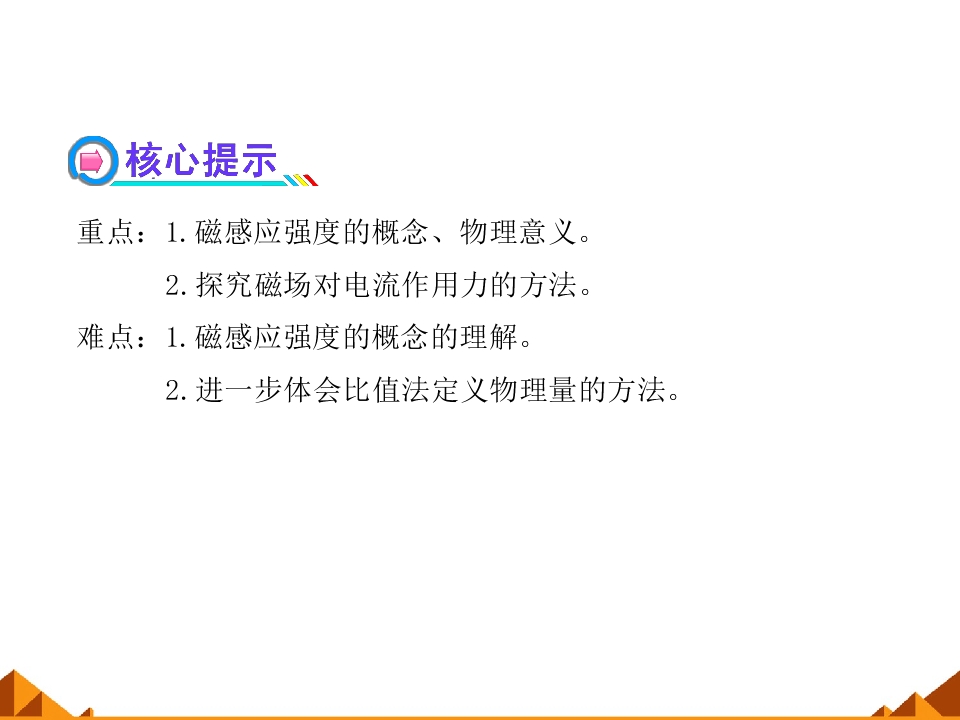 核心提示

重点：1.磁感应强度的概念、物理意义。

2.探究磁场对电流作用力的方法。

难点：1.磁感应强度的概念的理解。

2.进一步体会比值法定义物理量的方法。